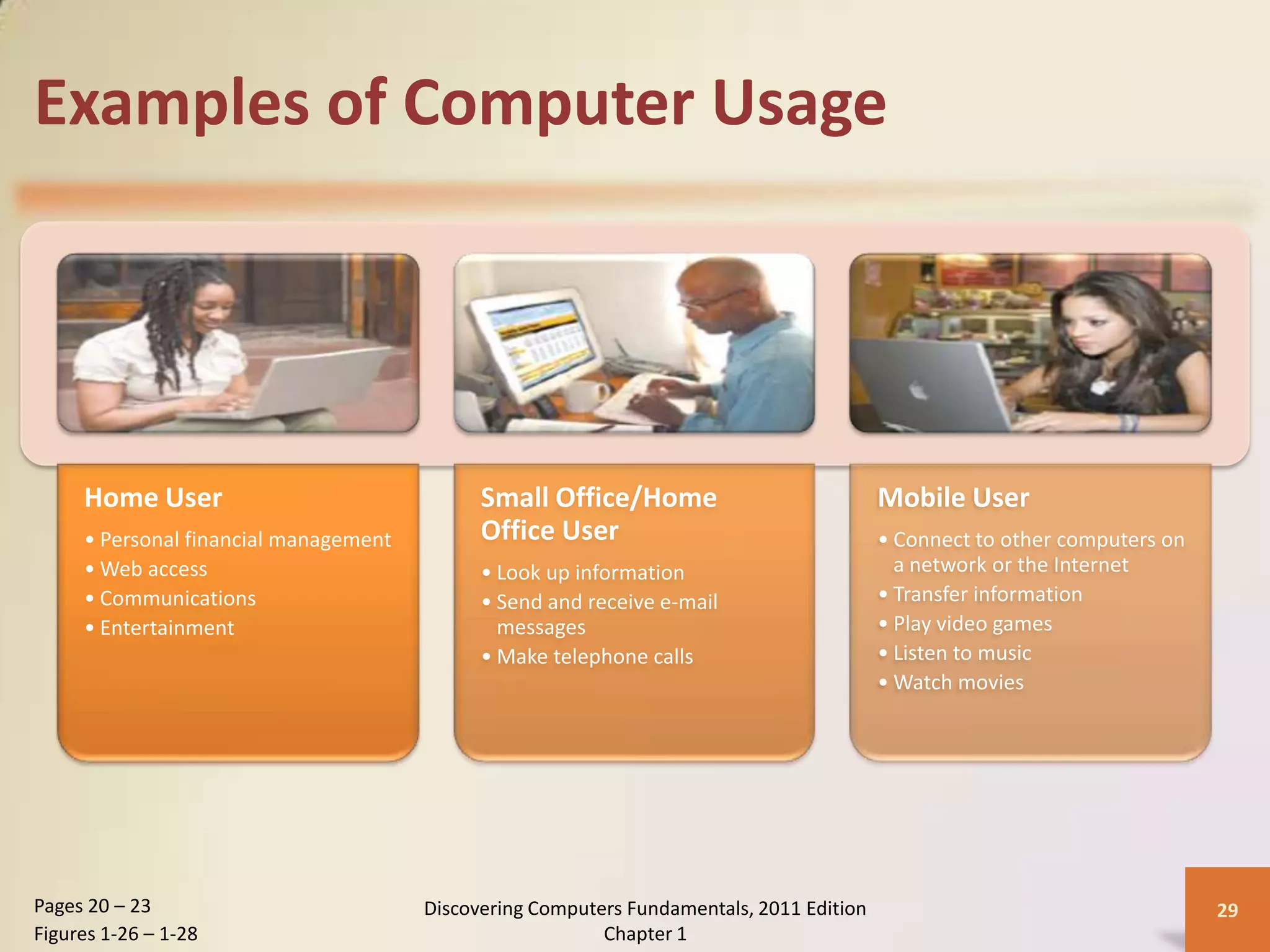 Examples of Computer Usage

Home User

• Personal financial management
• Web access
• Communications
• Entertainment

Small Office/Home Office User

• Look up information
• Send and receive e-mail messages
• Make telephone calls

Mobile User

• Connect to other computers on a network or the Internet
• Transfer information
• Play video games
• Listen to music
• Watch movies

Pages 20 – 23
Figures 1-26 – 1-28

Discovering Computers Fundamentals, 2011 Edition
Chapter 1

29